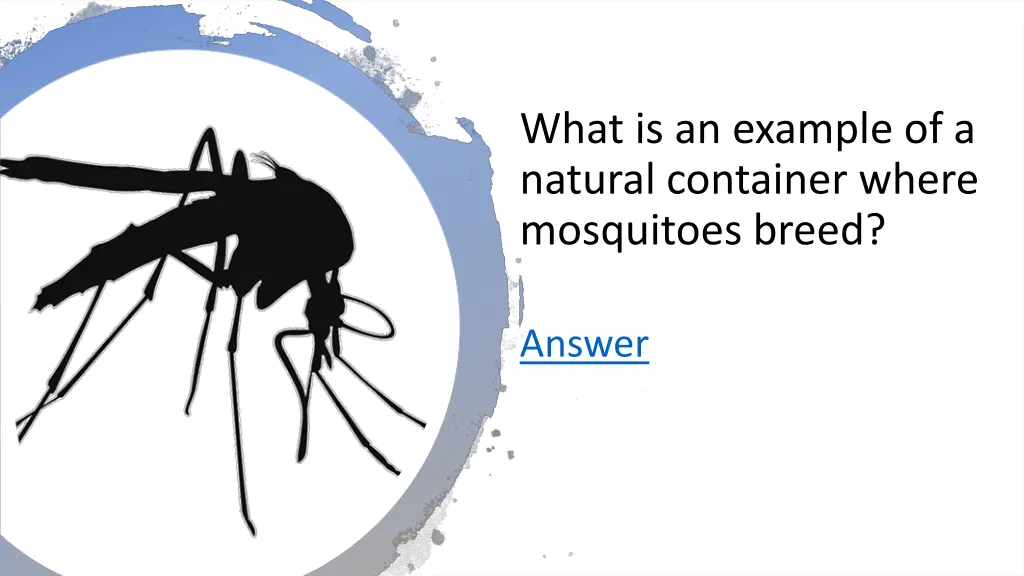 What is an example of a natural container where mosquitoes breed?

Answer